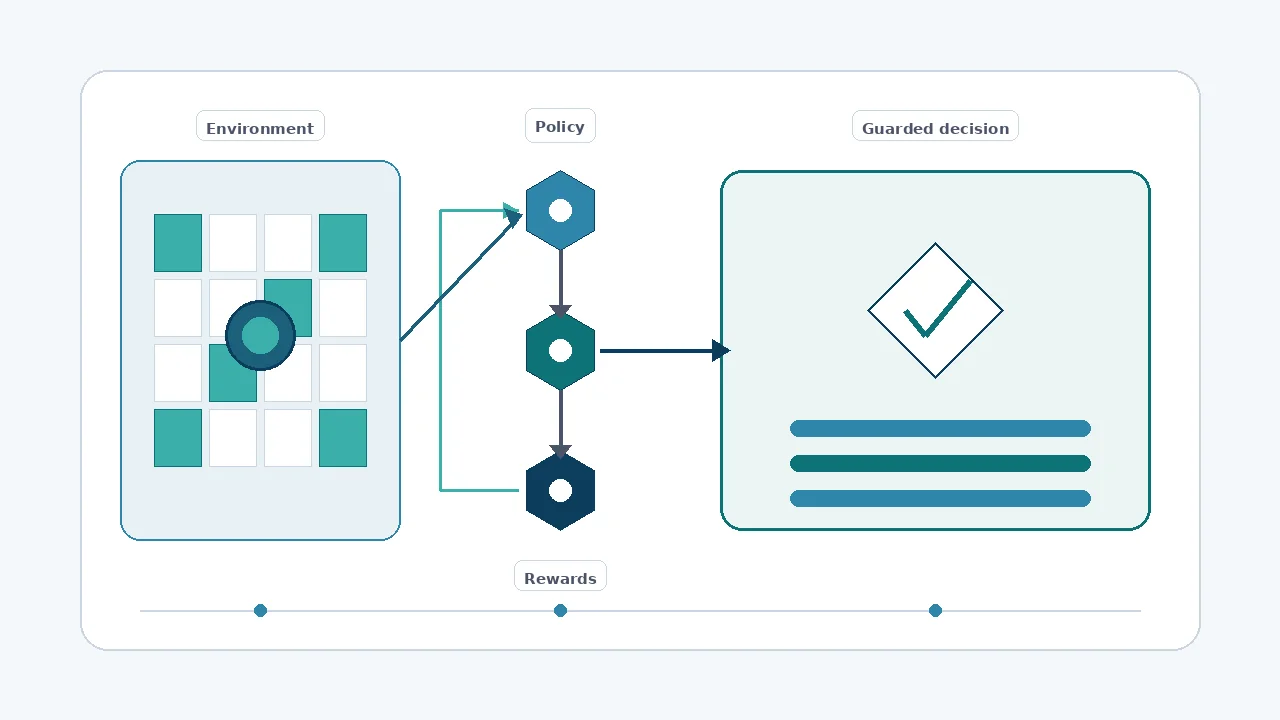 Environment

Policy

Guarded decision

Rewards